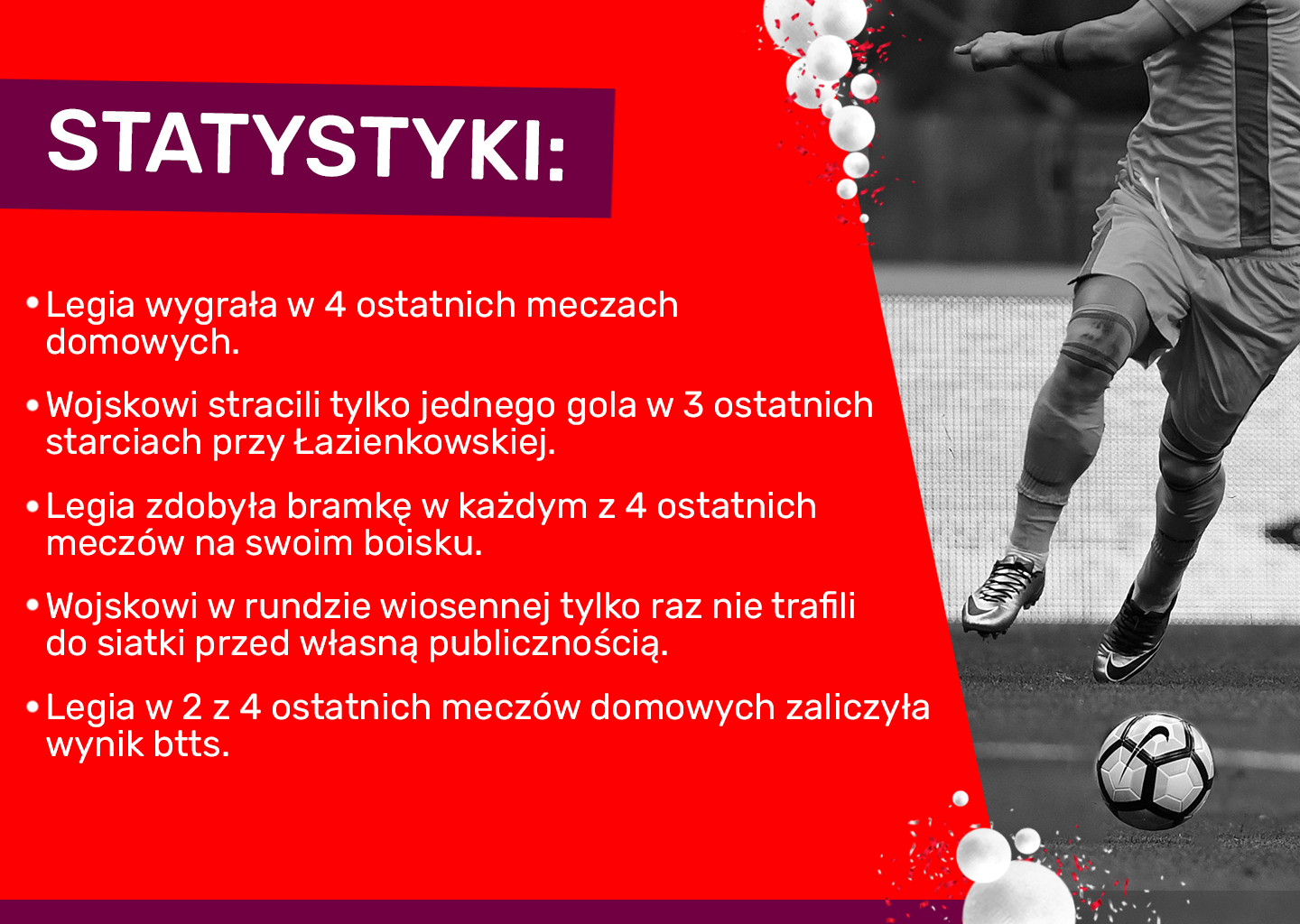 STATYSTYKI:

• Legia wygrała w 4 ostatnich meczach domowych.

• Wojskowi stracili tylko jednego gola w 3 ostatnich starciach przy Łazienkowskiej.

• Legia zdobyła bramkę w każdym z 4 ostatnich meczów na swoim boisku.

• Wojskowi w rundzie wiosennej tylko raz nie trafili do siatki przed własną publicznością.

• Legia w 2 z 4 ostatnich meczów domowych zaliczyła wynik btts.